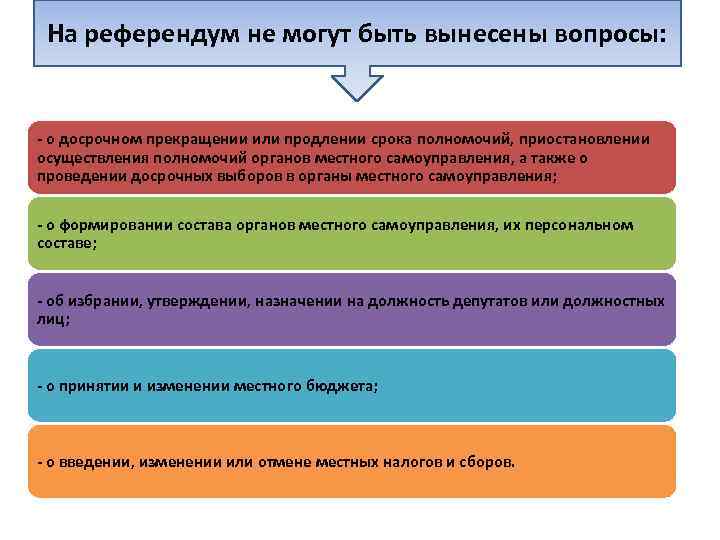 На референдум не могут быть вынесены вопросы:

- о досрочном прекращении или продлении срока полномочий, приостановлении осуществления полномочий органов местного самоуправления, а также о проведении досрочных выборов в органы местного самоуправления;

- о формировании состава органов местного самоуправления, их персональном составе;

- об избрании, утверждении, назначении на должность депутатов или должностных лиц;

- о принятии и изменении местного бюджета;

- о введении, изменении или отмене местных налогов и сборов.